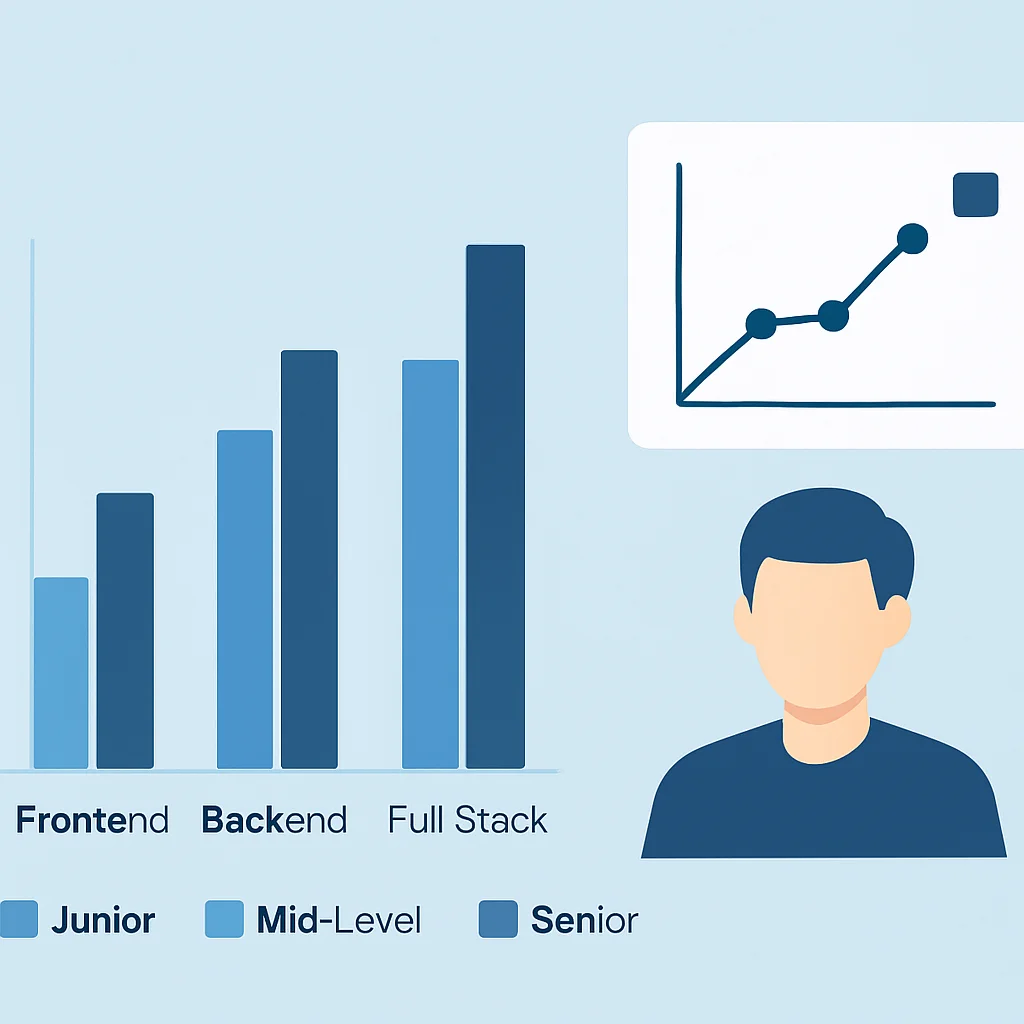 Frontend Backend Full Stack

Junior Mid-Level Senior